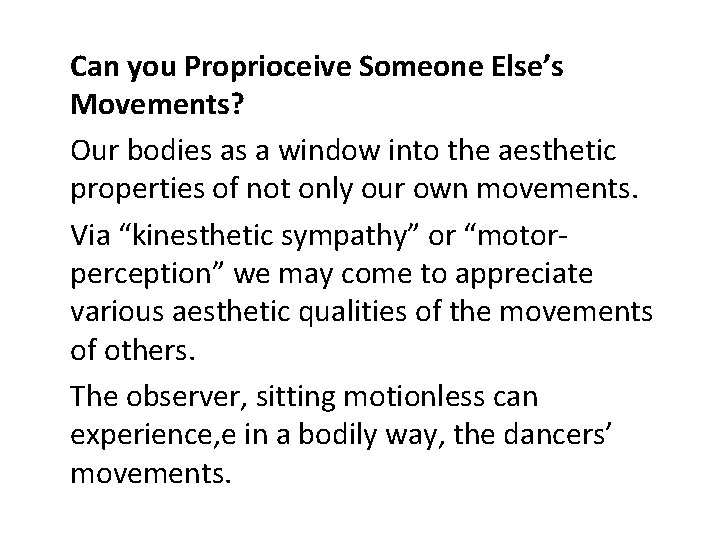 Can you Proprioceive Someone Else's Movements?

Our bodies as a window into the aesthetic properties of not only our own movements.

Via "kinesthetic sympathy" or "motor-perception" we may come to appreciate various aesthetic qualities of the movements of others.

The observer, sitting motionless can experience,e in a bodily way, the dancers' movements.